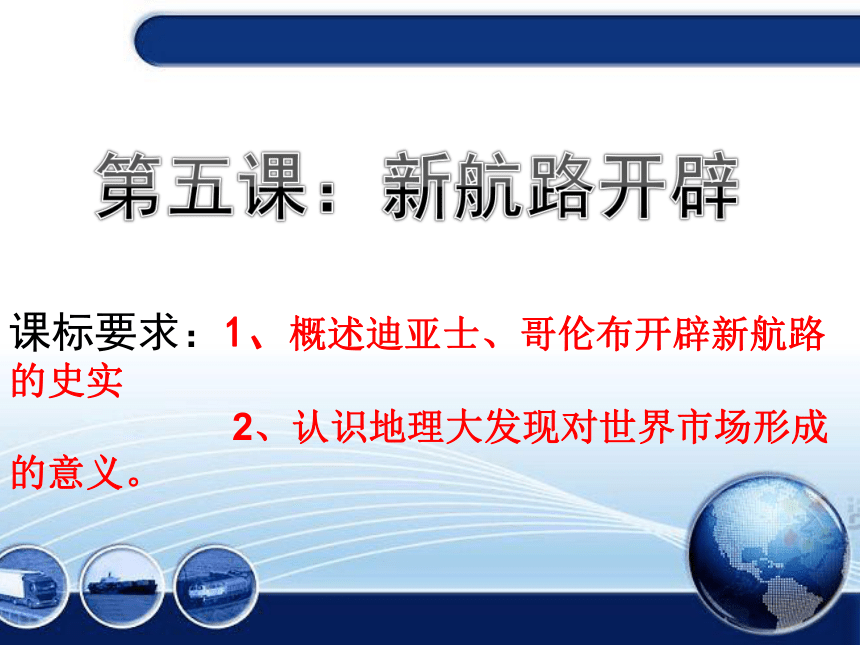 第五课：新航路开辟

课标要求：1、概述迪亚士、哥伦布开辟新航路的史实

2、认识地理大发现对世界市场形成的意义。